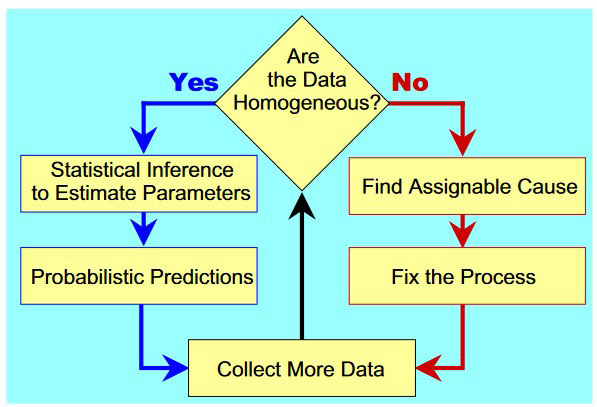 Are the Data Homogeneous?

Yes

No

Statistical Inference to Estimate Parameters

Probabilistic Predictions

Find Assignable Cause

Fix the Process

Collect More Data